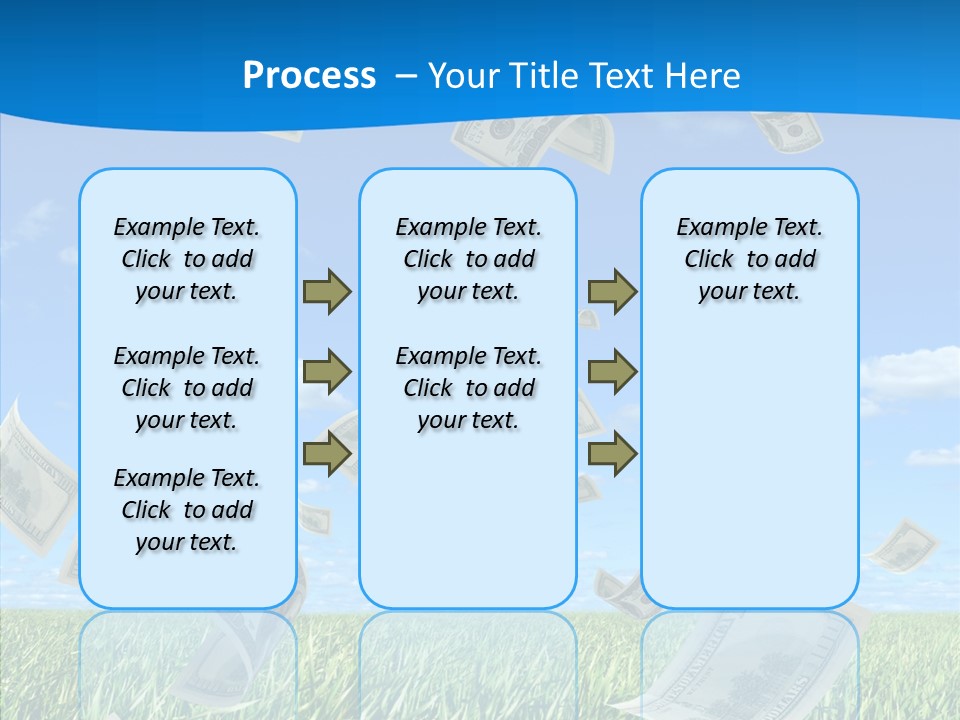 Process – Your Title Text Here

Example Text. Click to add your text.

Example Text. Click to add your text.

Example Text. Click to add your text.

Example Text. Click to add your text.

Example Text. Click to add your text.

Example Text. Click to add your text.